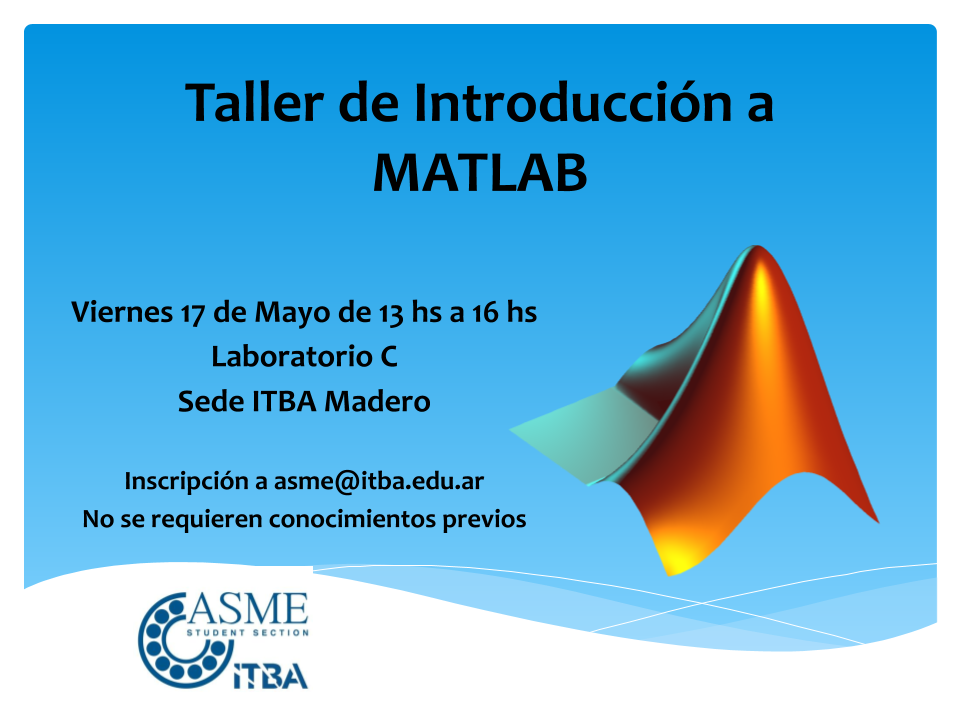 Taller de Introducción a MATLAB

Viernes 17 de Mayo de 13 hs a 16 hs
Laboratorio C
Sede ITBA Madero

Inscripción a asme@itba.edu.ar
No se requieren conocimientos previos

ASME
STUDENT SECTION
ITBA